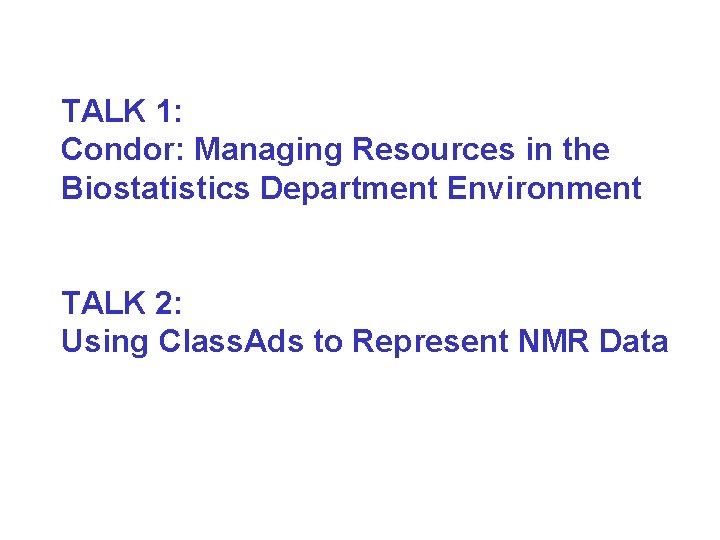 TALK 1:
Condor: Managing Resources in the Biostatistics Department Environment

TALK 2:
Using ClassAds to Represent NMR Data